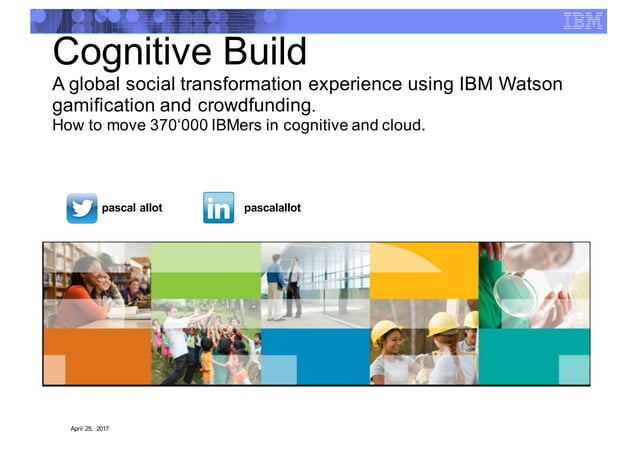 IBM

Cognitive Build

A global social transformation experience using IBM Watson gamification and crowdfunding.

How to move 370‘000 IBMers in cognitive and cloud.

pascal allot

in pascalallot

April 25, 2017